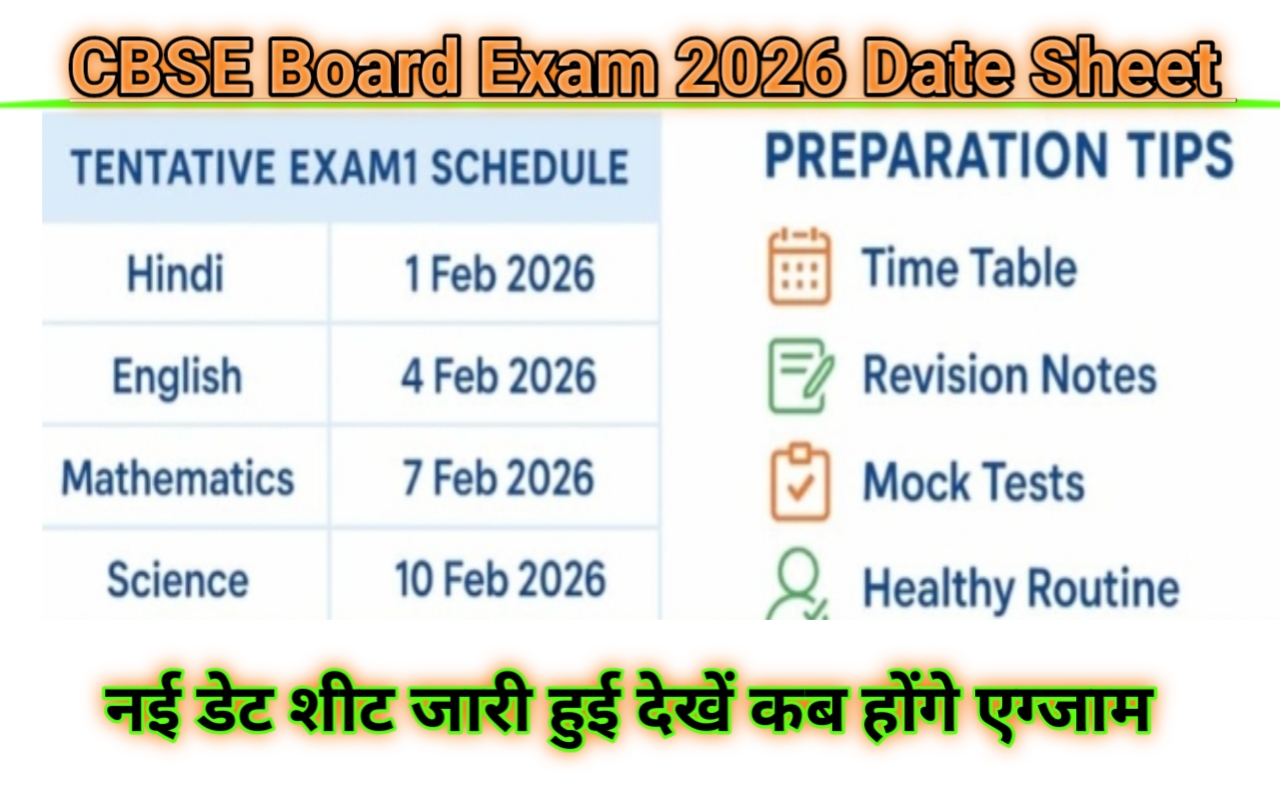 CBSE Board Exam 2026 Date Sheet

| TENTATIVE EXAM1 SCHEDULE | |
|---|---|
| Hindi | 1 Feb 2026 |
| English | 4 Feb 2026 |
| Mathematics | 7 Feb 2026 |
| Science | 10 Feb 2026 |

PREPARATION TIPS

Time Table

Revision Notes

Mock Tests

Healthy Routine

नई डेट शीट जारी हुई देखें कब होंगे एग्जाम